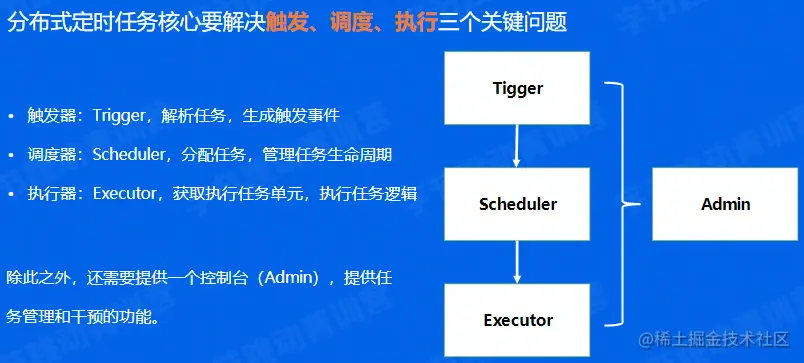 分布式定时任务核心要解决触发、调度、执行三个关键问题

• 触发器：Trigger，解析任务，生成触发事件

• 调度器：Scheduler，分配任务，管理任务生命周期

• 执行器：Executor，获取执行任务单元，执行任务逻辑

除此之外，还需要提供一个控制台（Admin），提供任务管理和干预的功能。

Tigger

Scheduler

Executor

Admin

@稀土掘金技术社区